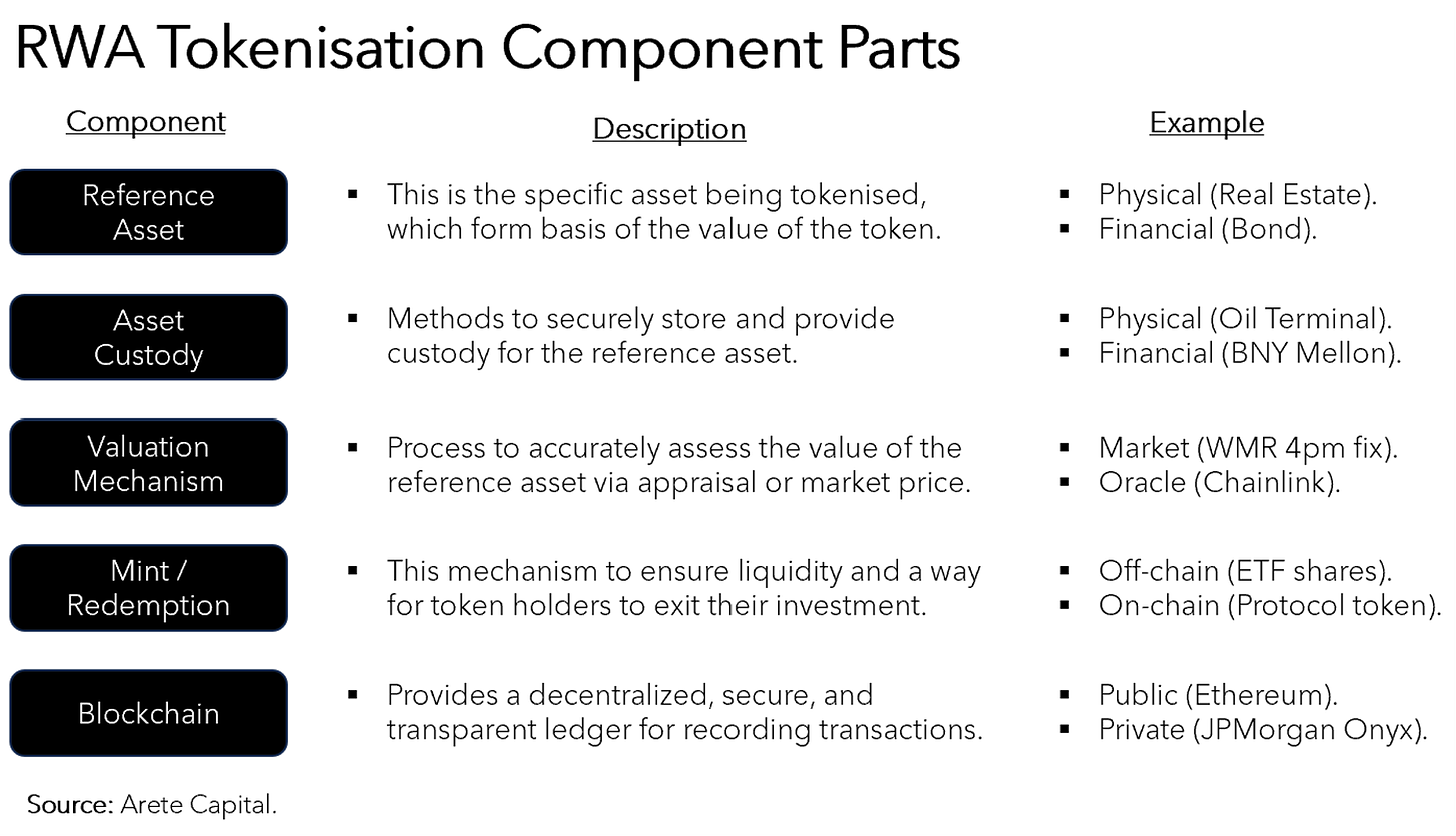 RWA Tokenisation Component Parts

| Component | Description | Example |
|---|---|---|
| Reference Asset | ▪ This is the specific asset being tokenised, which form basis of the value of the token. | ▪ Physical (Real Estate). ▪ Financial (Bond). |
| Asset Custody | ▪ Methods to securely store and provide custody for the reference asset. | ▪ Physical (Oil Terminal). ▪ Financial (BNY Mellon). |
| Valuation Mechanism | ▪ Process to accurately assess the value of the reference asset via appraisal or market price. | ▪ Market (WMR 4pm fix). ▪ Oracle (Chainlink). |
| Mint / Redemption | ▪ This mechanism to ensure liquidity and a way for token holders to exit their investment. | ▪ Off-chain (ETF shares). ▪ On-chain (Protocol token). |
| Blockchain | ▪ Provides a decentralized, secure, and transparent ledger for recording transactions. | ▪ Public (Ethereum). ▪ Private (JPMorgan Onyx). |

Source: Arete Capital.